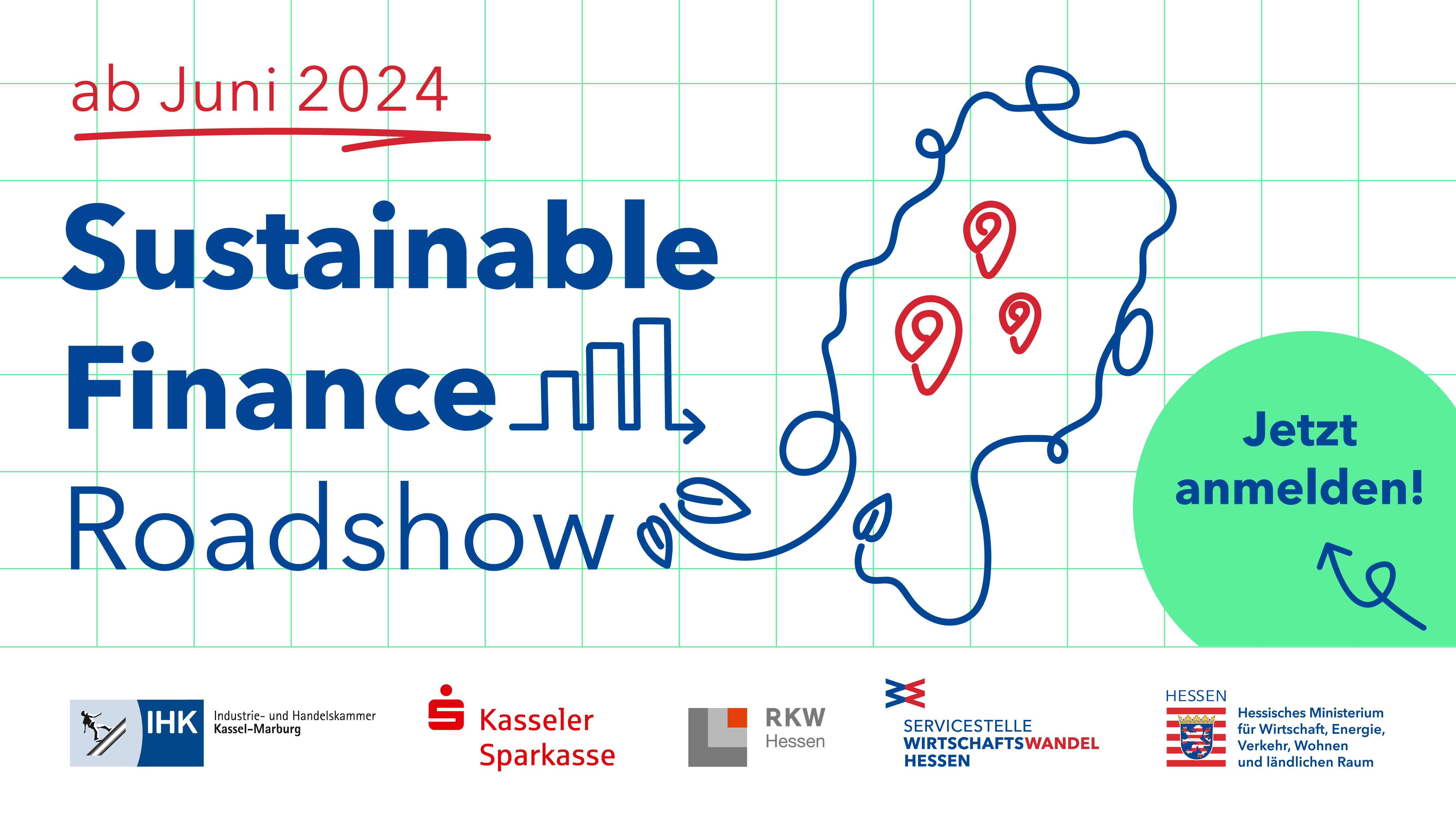 ab Juni 2024

Sustainable Finance Roadshow

Jetzt anmelden!

IHK Industrie- und Handelskammer Kassel-Marburg

Kasseler Sparkasse

RKW Hessen

SERVICESTELLE WIRTSCHAFTSWANDEL HESSEN

HESSEN Hessisches Ministerium für Wirtschaft, Energie, Verkehr, Wohnen und ländlichen Raum